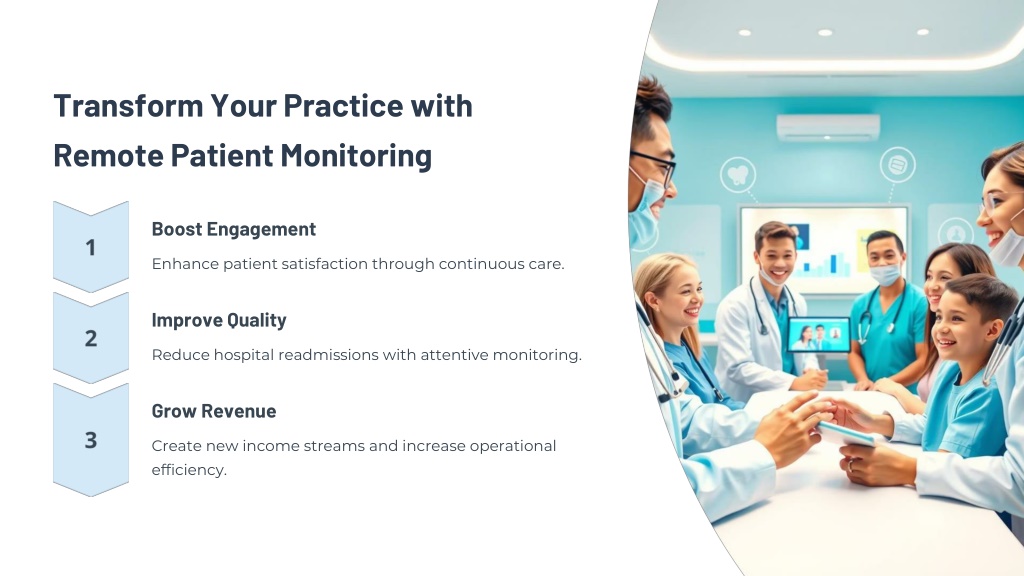 Transform Your Practice with Remote Patient Monitoring

1

Boost Engagement

Enhance patient satisfaction through continuous care.

2

Improve Quality

Reduce hospital readmissions with attentive monitoring.

3

Grow Revenue

Create new income streams and increase operational efficiency.